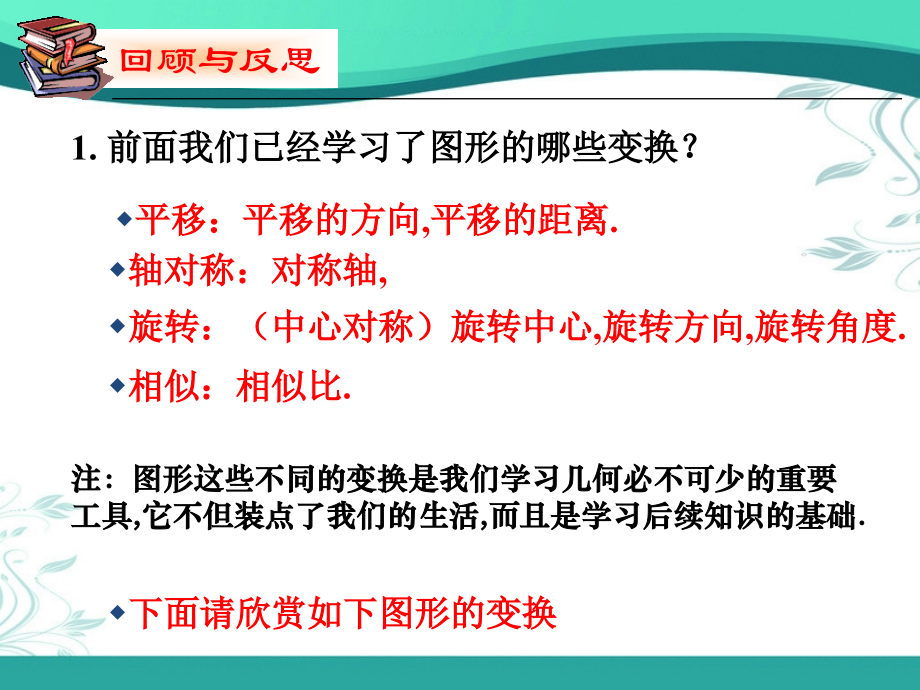 回顾与反思

1. 前面我们已经学习了图形的哪些变换？

◆平移：平移的方向,平移的距离.

◆轴对称：对称轴,

◆旋转：（中心对称）旋转中心,旋转方向,旋转角度.

◆相似：相似比.

注：图形这些不同的变换是我们学习几何必不可少的重要工具,它不但装点了我们的生活,而且是学习后续知识的基础.

◆下面请欣赏如下图形的变换